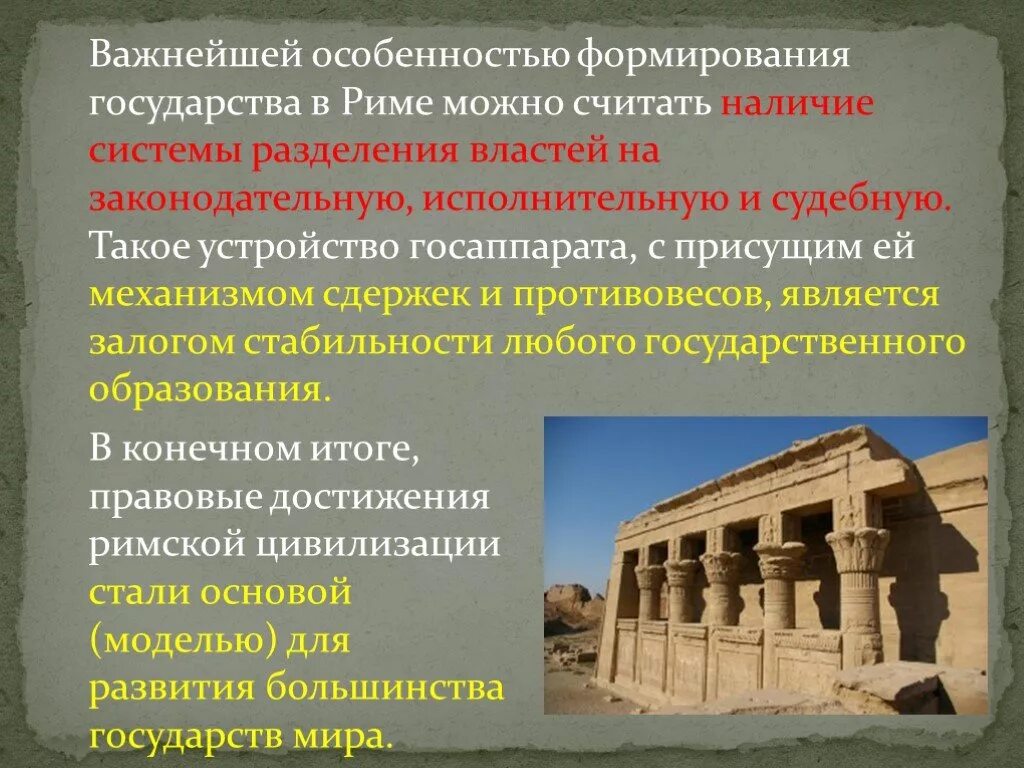 Важнейшей особенностью формирования государства в Риме можно считать наличие системы разделения властей на законодательную, исполнительную и судебную. Такое устройство госаппарата, с присущим ей механизмом сдержек и противовесов, является залогом стабильности любого государственного образования.

В конечном итоге, правовые достижения римской цивилизации стали основой (моделью) для развития большинства государств мира.